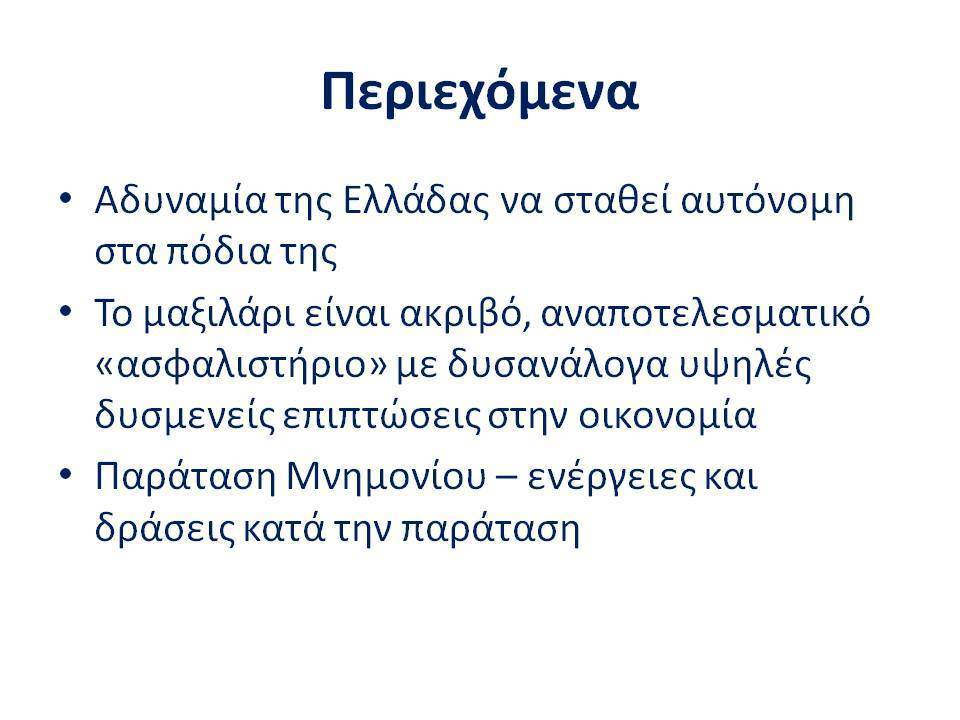 Περιεχόμενα

• Αδυναμία της Ελλάδας να σταθεί αυτόνομη στα πόδια της

• Το μαξιλάρι είναι ακριβό, αναποτελεσματικό «ασφαλιστήριο» με δυσανάλογα υψηλές δυσμενείς επιπτώσεις στην οικονομία

• Παράταση Μνημονίου – ενέργειες και δράσεις κατά την παράταση